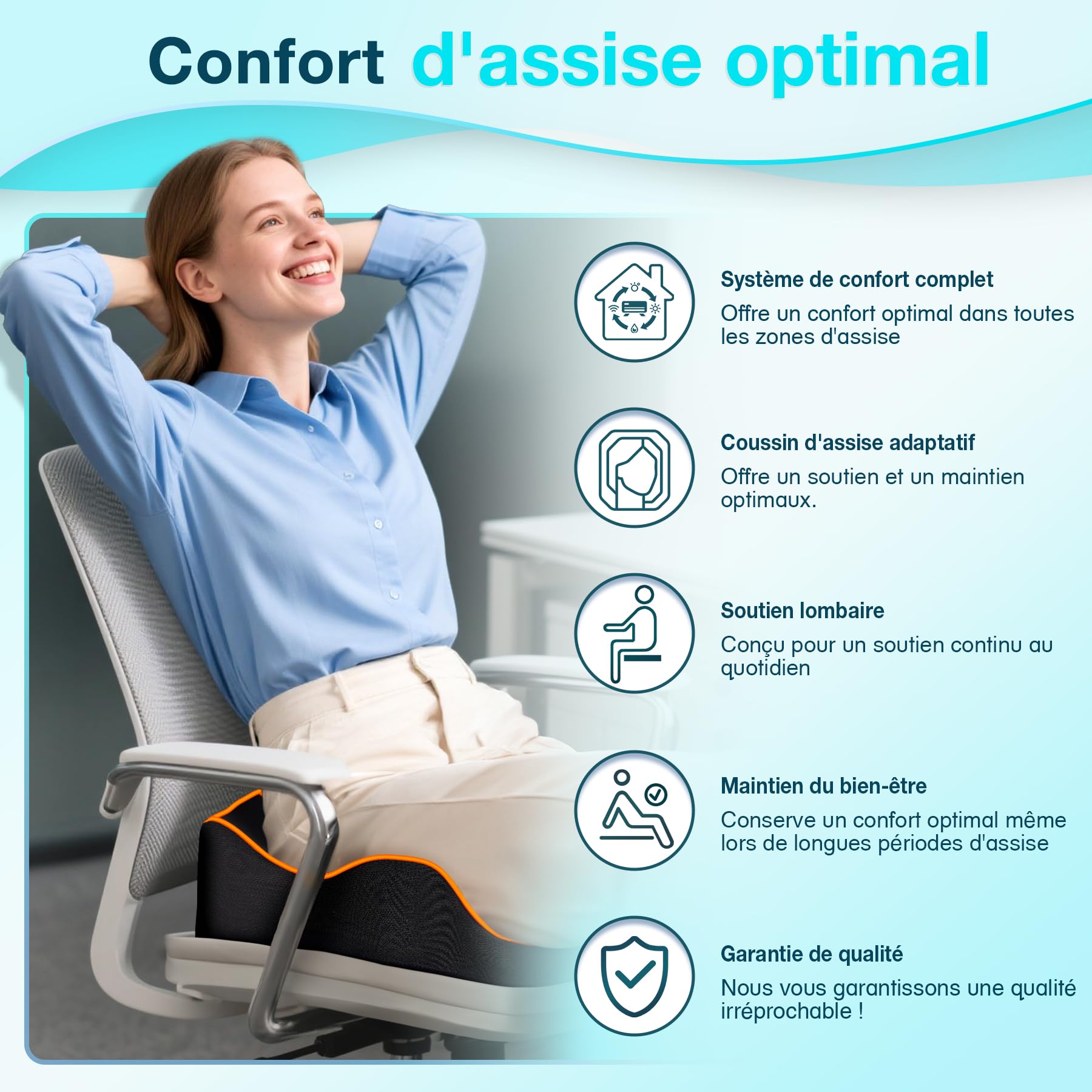 Confort d'assise optimal

Système de confort complet

Offre un confort optimal dans toutes les zones d'assise

Coussin d'assise adaptatif

Offre un soutien et un maintien optimaux.

Soutien lombaire

Conçu pour un soutien continu au quotidien

Maintien du bien-être

Conserve un confort optimal même lors de longues périodes d'assise

Garantie de qualité

Nous vous garantissons une qualité irréprochable !